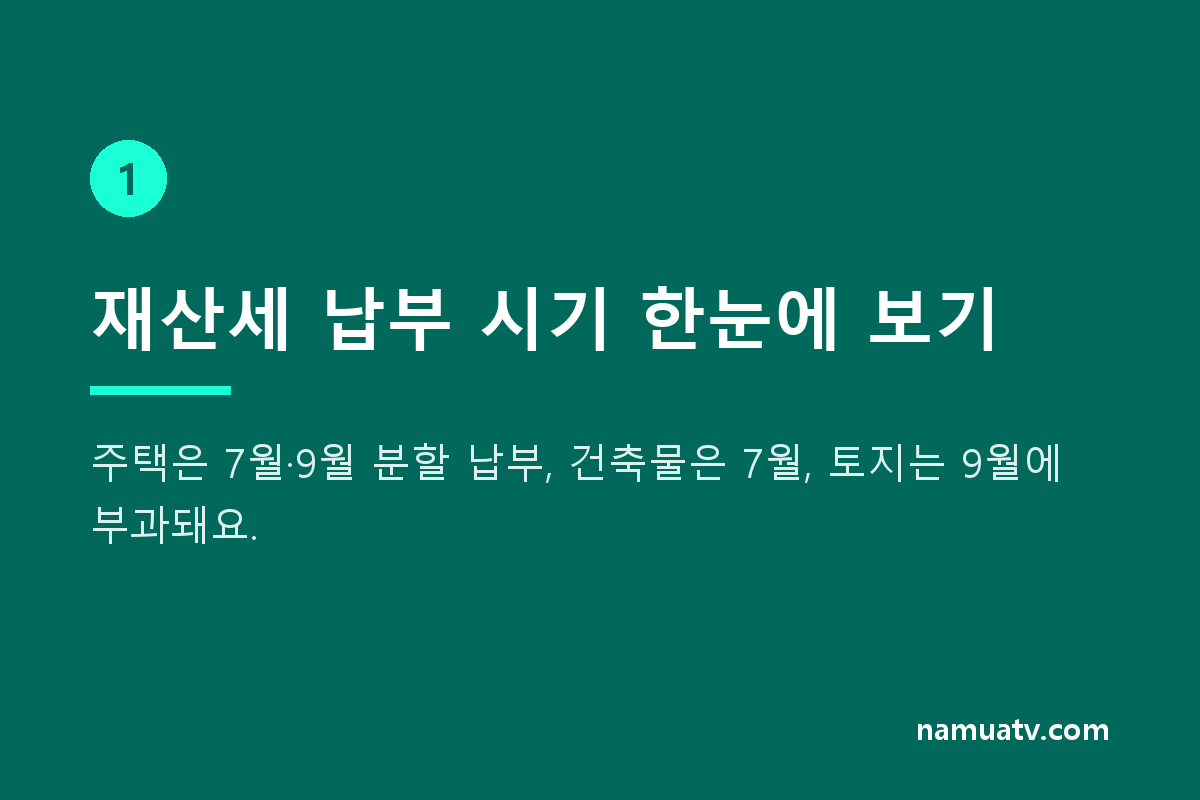 1

재산세 납부 시기 한눈에 보기

주택은 7월·9월 분할 납부, 건축물은 7월, 토지는 9월에 부과돼요.

namuatv.com